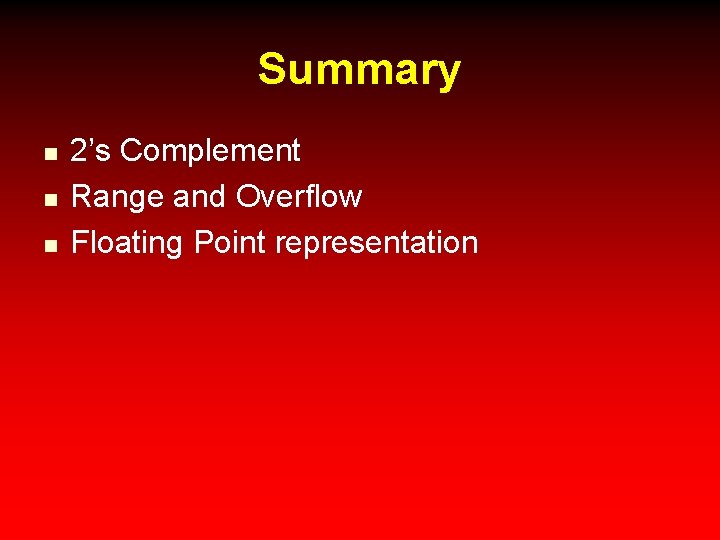 Summary

- 2’s Complement
- Range and Overflow
- Floating Point representation